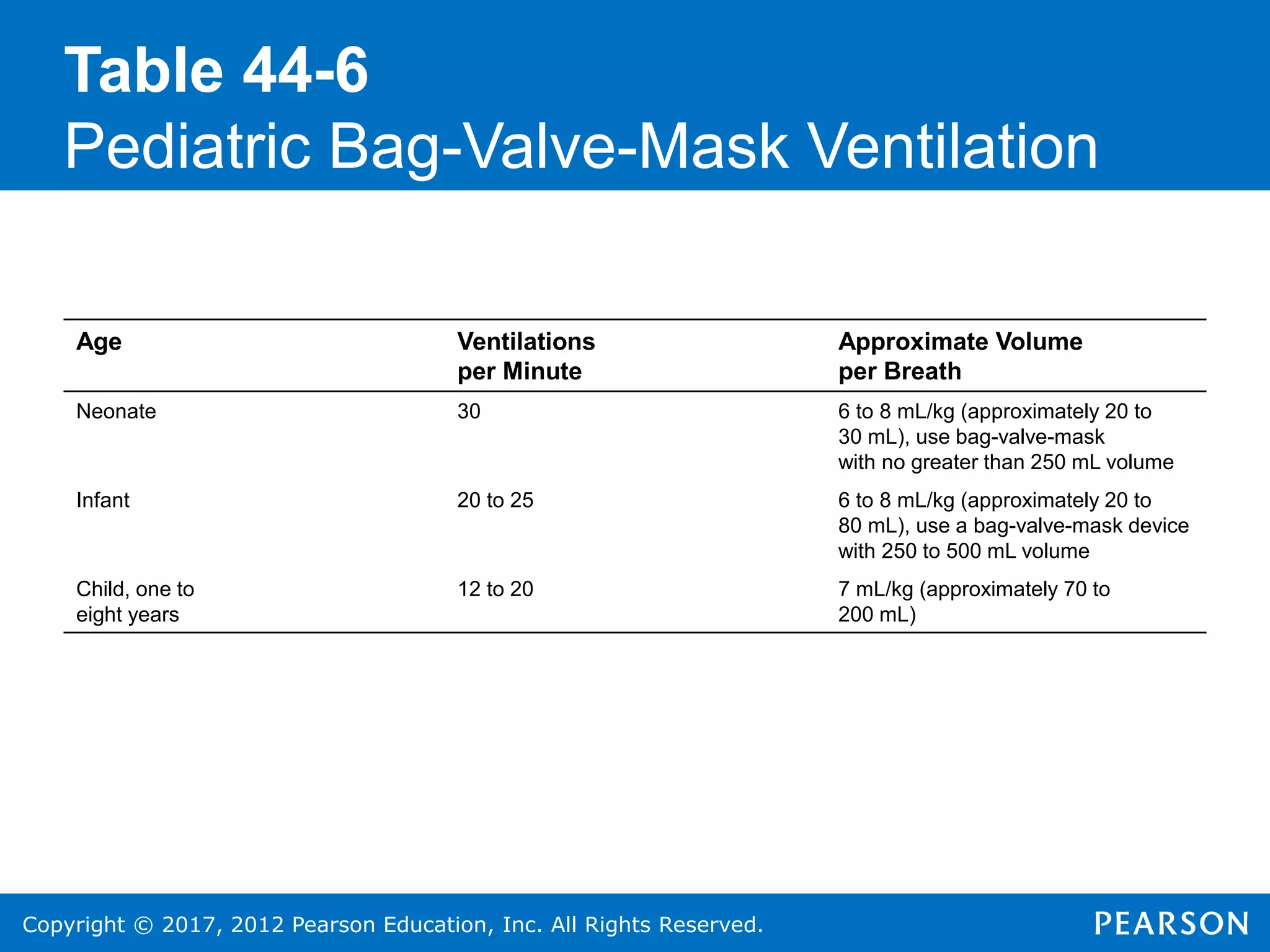 Table 44-6
Pediatric Bag-Valve-Mask Ventilation

| Age | Ventilations per Minute | Approximate Volume per Breath |
|---|---|---|
| Neonate | 30 | 6 to 8 mL/kg (approximately 20 to 30 mL), use bag-valve-mask with no greater than 250 mL volume |
| Infant | 20 to 25 | 6 to 8 mL/kg (approximately 20 to 80 mL), use a bag-valve-mask device with 250 to 500 mL volume |
| Child, one to eight years | 12 to 20 | 7 mL/kg (approximately 70 to 200 mL) |

Copyright © 2017, 2012 Pearson Education, Inc. All Rights Reserved.
PEARSON